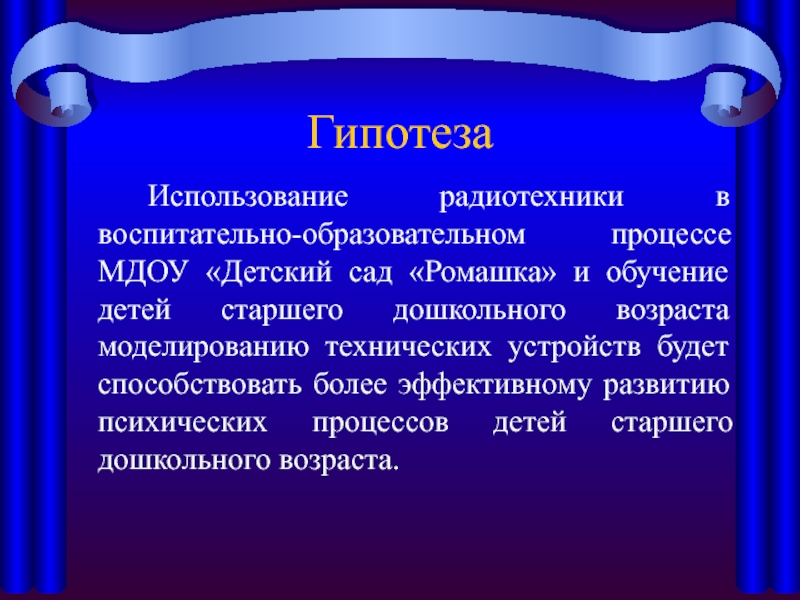 Гипотеза

Использование радиотехники в воспитательно-образовательном процессе МДОУ «Детский сад «Ромашка» и обучение детей старшего дошкольного возраста моделированию технических устройств будет способствовать более эффективному развитию психических процессов детей старшего дошкольного возраста.